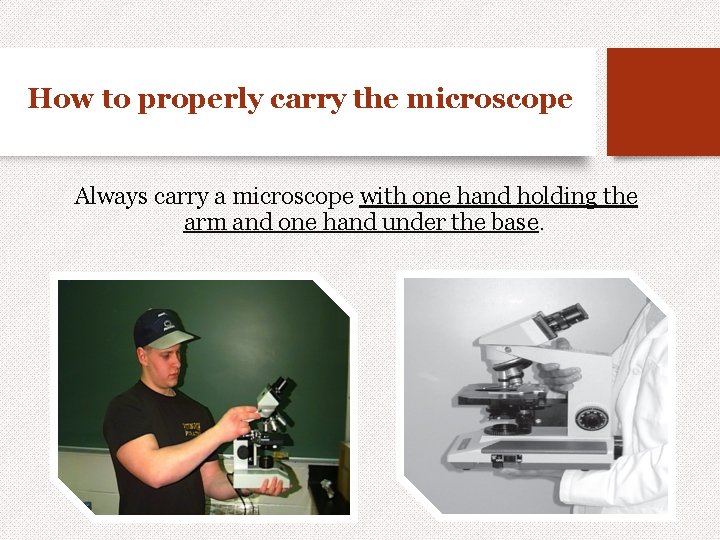 How to properly carry the microscope

Always carry a microscope with one hand holding the arm and one hand under the base.